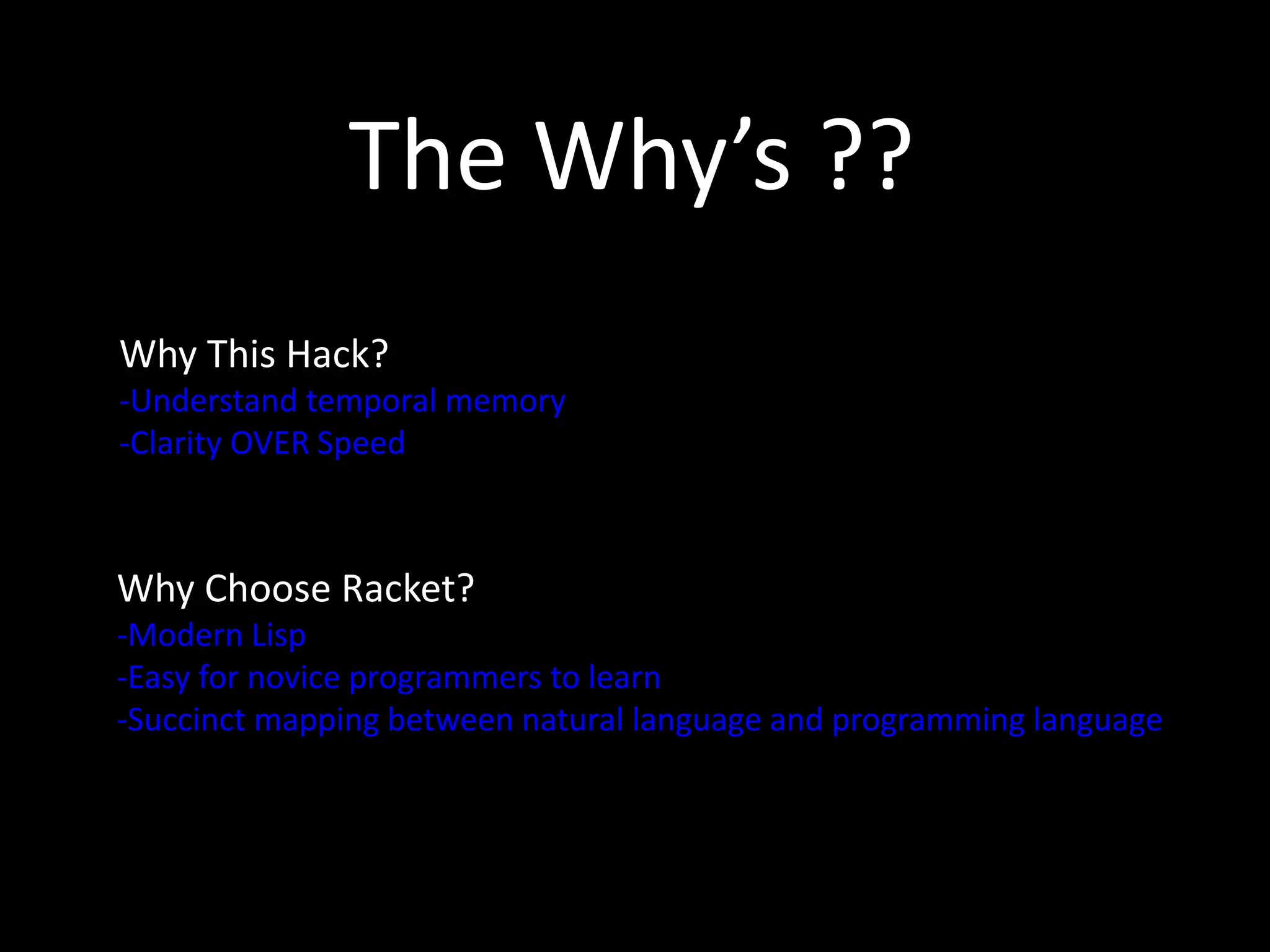 The Why’s ??

Why This Hack?
-Understand temporal memory
-Clarity OVER Speed

Why Choose Racket?
-Modern Lisp
-Easy for novice programmers to learn
-Succinct mapping between natural language and programming language